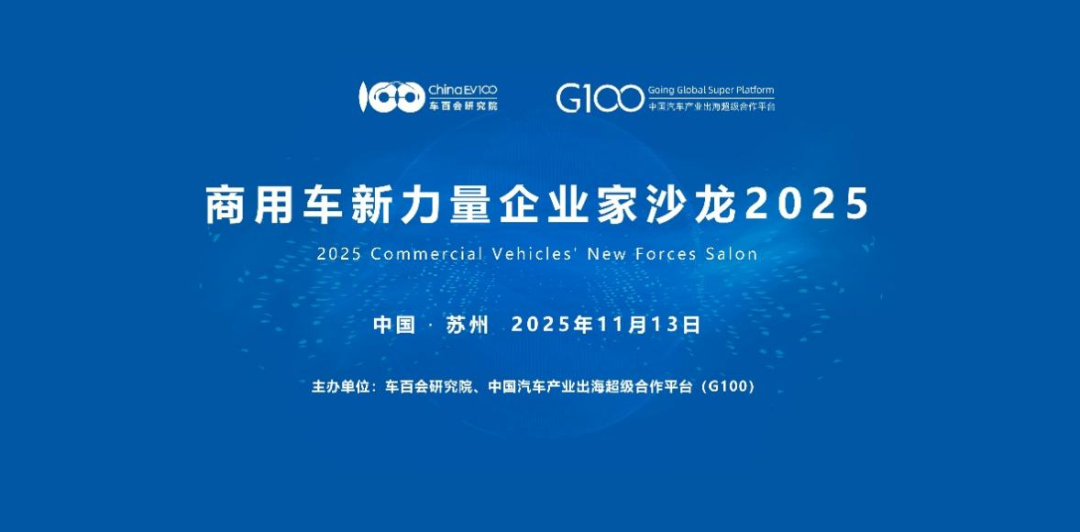 100 China EV100
车百会研究院

G100 Going Global Super Platform
中国汽车产业出海超级合作平台

商用车新力量企业家沙龙2025

2025 Commercial Vehicles' New Forces Salon

中国 · 苏州 2025年11月13日

主办单位：车百会研究院、中国汽车产业出海超级合作平台（G100）